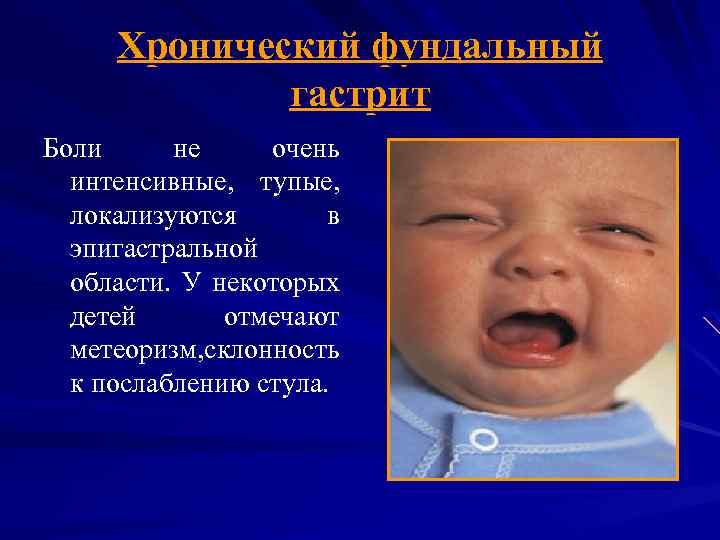 Хронический фундальный гастрит

Боли не очень интенсивные, тупые, локализуются в эпигастральной области. У некоторых детей отмечают метеоризм,склонность к послаблению стула.